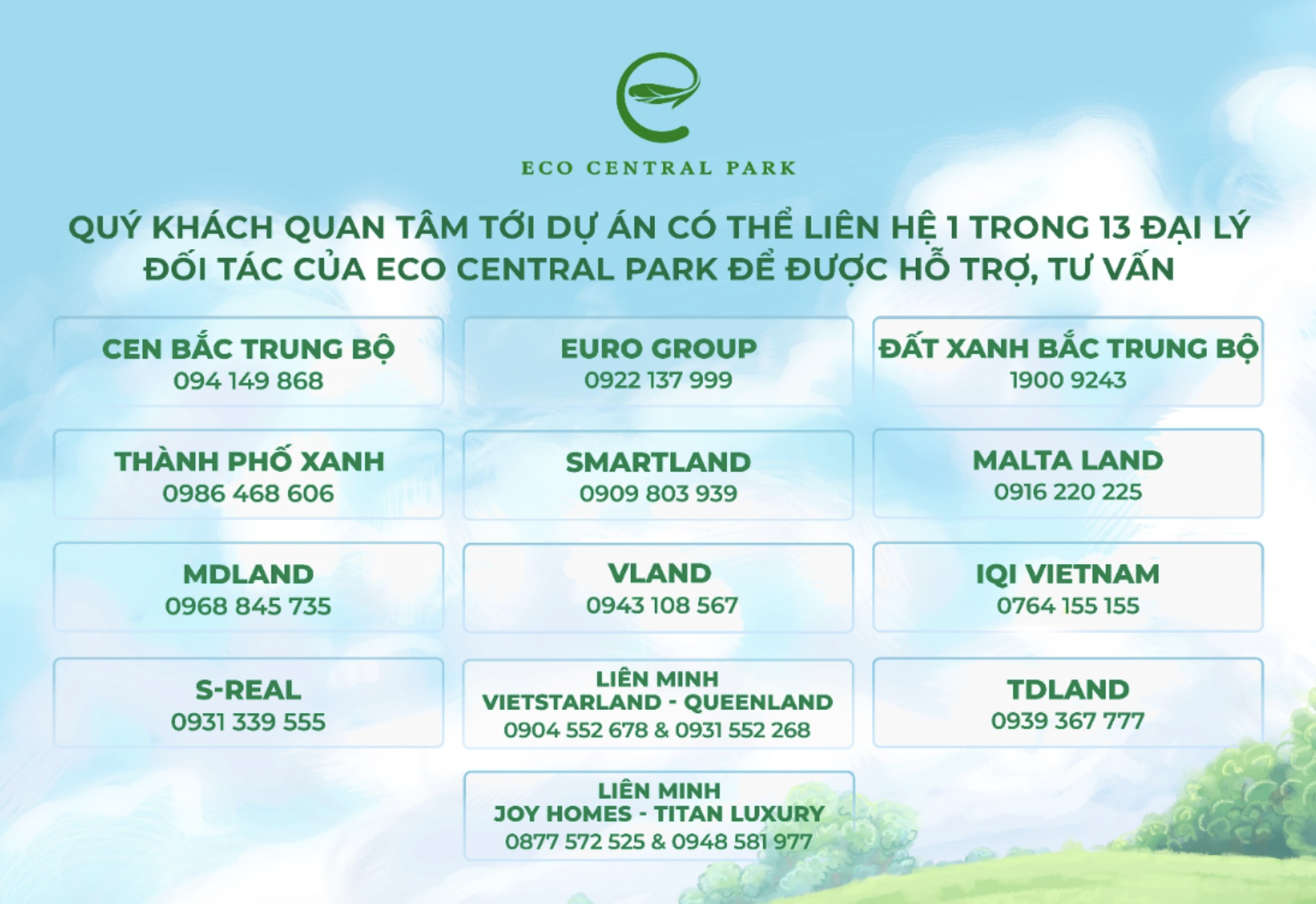 ECO CENTRAL PARK

QUÝ KHÁCH QUAN TÂM TỚI DỰ ÁN CÓ THỂ LIÊN HỆ 1 TRONG 13 ĐẠI LÝ ĐỐI TÁC CỦA ECO CENTRAL PARK ĐỂ ĐƯỢC HỖ TRỢ, TƯ VẤN

CEN BẮC TRUNG BỘ
094 149 868

EURO GROUP
0922 137 999

ĐẤT XANH BẮC TRUNG BỘ
1900 9243

THÀNH PHỐ XANH
0986 468 606

SMARTLAND
0909 803 939

MALTA LAND
0916 220 225

MDLAND
0968 845 735

VLAND
0943 108 567

IQI VIETNAM
0764 155 155

S-REAL
0931 339 555

LIÊN MINH
VIETSTARLAND - QUEENLAND
0904 552 678 & 0931 552 268

TDLAND
0939 367 777

LIÊN MINH
JOY HOMES - TITAN LUXURY
0877 572 525 & 0948 581 977